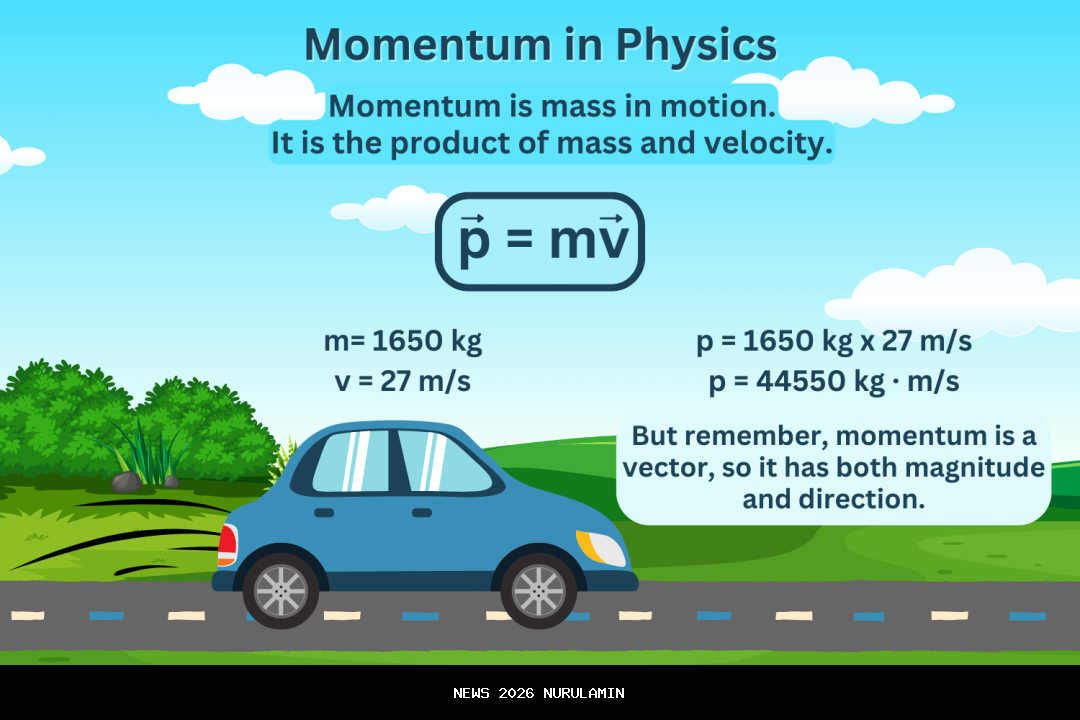 Momentum in Physics

Momentum is mass in motion. It is the product of mass and velocity.

$\vec{p} = m\vec{v}$

m= 1650 kg
v = 27 m/s

p = 1650 kg x 27 m/s
p = 44550 kg · m/s

But remember, momentum is a vector, so it has both magnitude and direction.

NEWS 2026 NURULAMIN